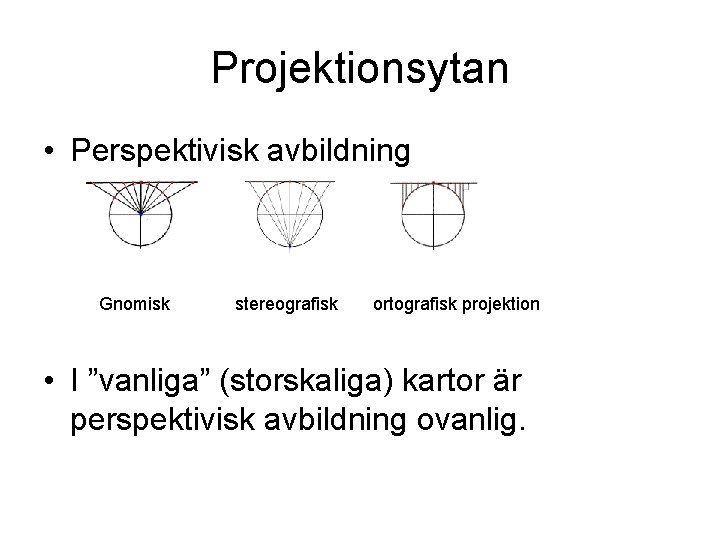 Projektionsytan

• Perspektivisk avbildning

Gnomisk stereografisk ortografisk projektion

• I ”vanliga” (storskaliga) kartor är perspektivisk avbildning ovanlig.